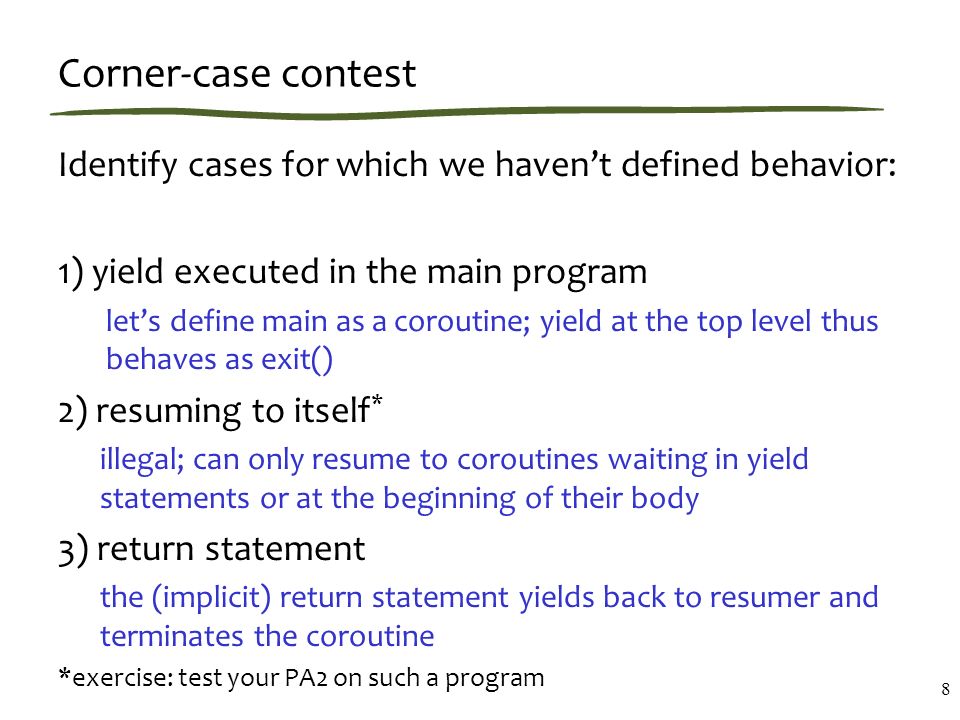 Corner-case contest

Identify cases for which we haven't defined behavior:

1) yield executed in the main program

let's define main as a coroutine; yield at the top level thus behaves as exit()

2) resuming to itself*

illegal; can only resume to coroutines waiting in yield statements or at the beginning of their body

3) return statement

the (implicit) return statement yields back to resumer and terminates the coroutine

*exercise: test your PA2 on such a program

8